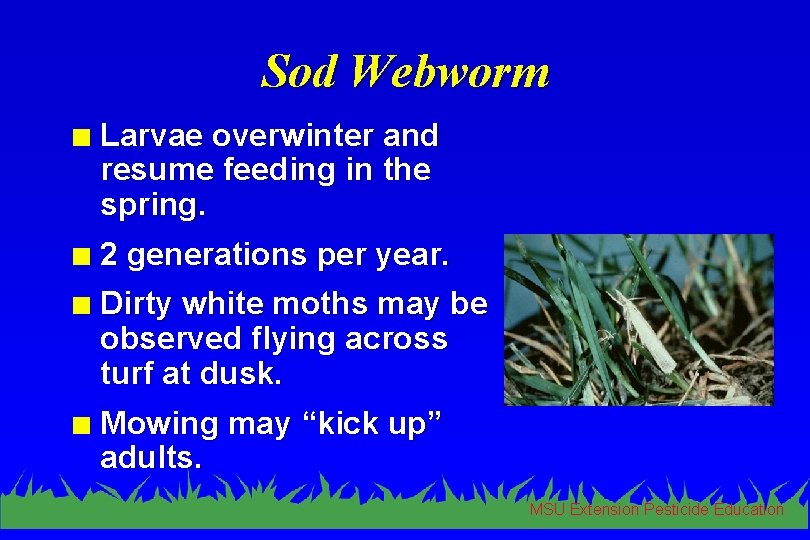 Sod Webworm

Larvae overwinter and resume feeding in the spring.

2 generations per year.

Dirty white moths may be observed flying across turf at dusk.

Mowing may “kick up” adults.

MSU Extension Pesticide Education